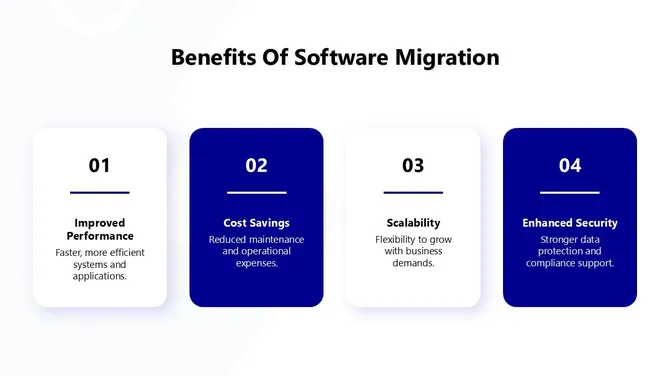 Benefits Of Software Migration

01

Improved Performance

Faster, more efficient systems and applications.

02

Cost Savings

Reduced maintenance and operational expenses.

03

Scalability

Flexibility to grow with business demands.

04

Enhanced Security

Stronger data protection and compliance support.